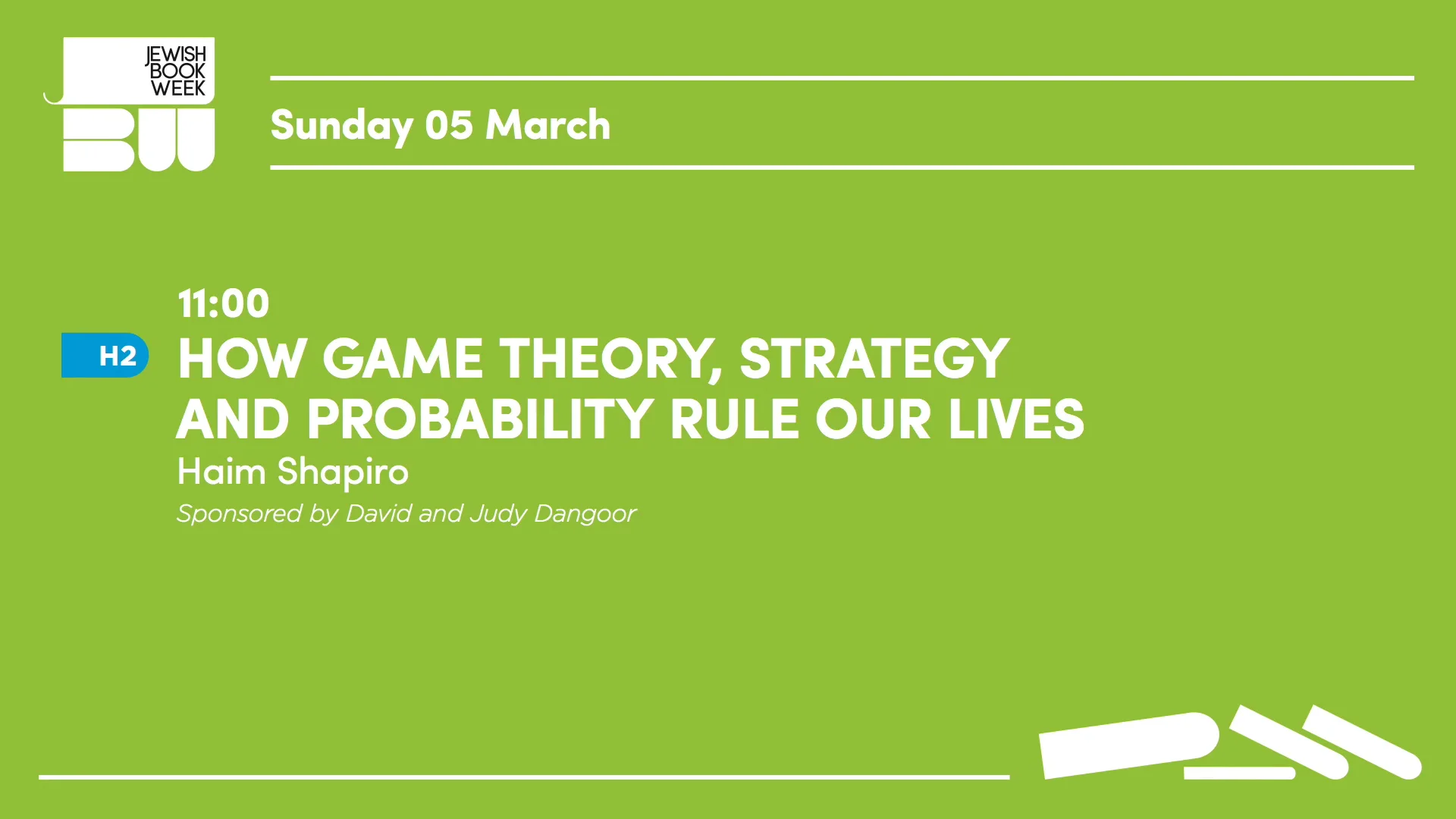 JEWISH BOOK WEEK

Sunday 05 March

11:00

H2

HOW GAME THEORY, STRATEGY AND PROBABILITY RULE OUR LIVES

Haim Shapiro

Sponsored by David and Judy Dangoor